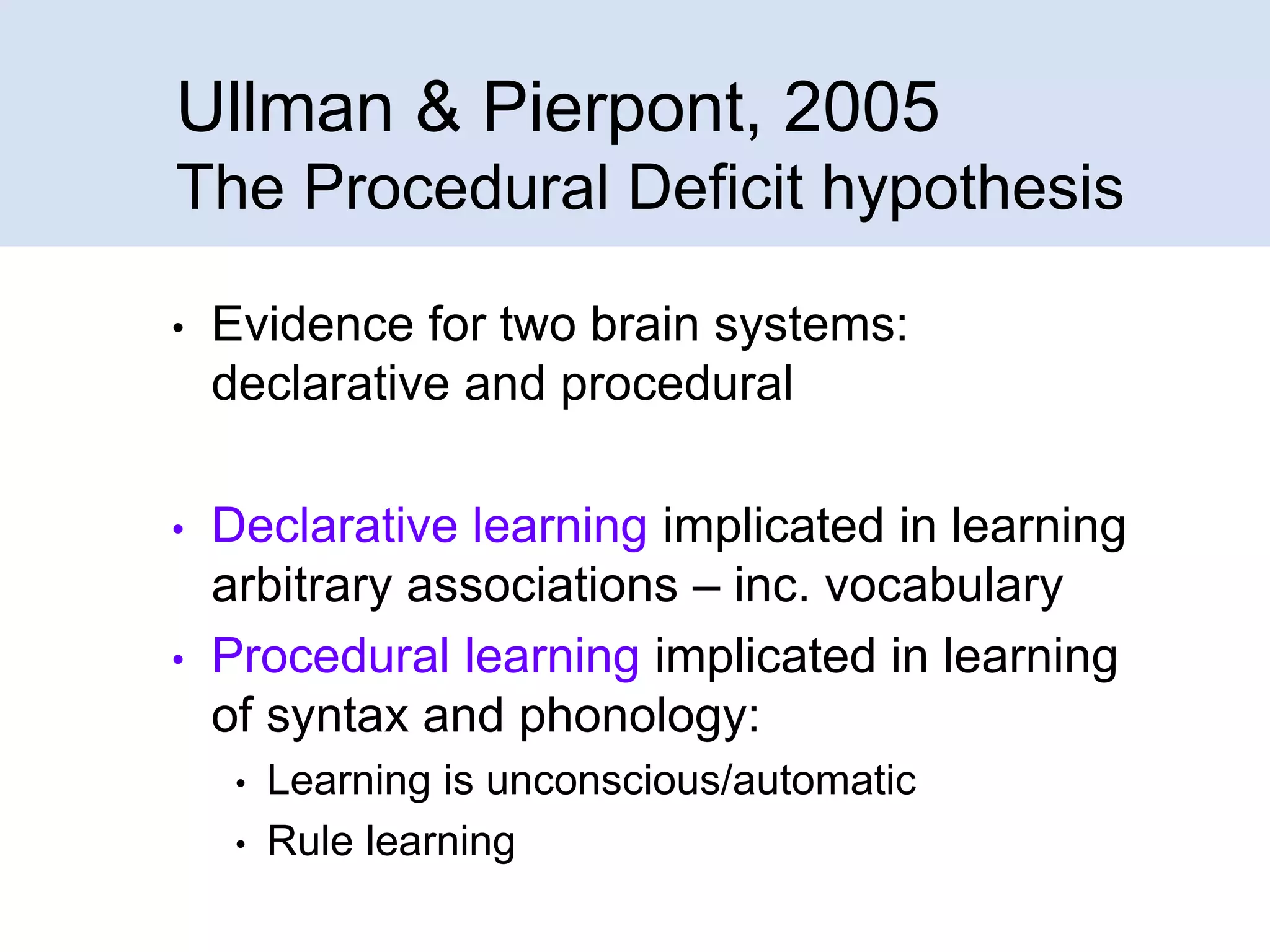 Ullman & Pierpont, 2005
The Procedural Deficit hypothesis

• Evidence for two brain systems: declarative and procedural

• Declarative learning implicated in learning arbitrary associations – inc. vocabulary
• Procedural learning implicated in learning of syntax and phonology:
  • Learning is unconscious/automatic
  • Rule learning